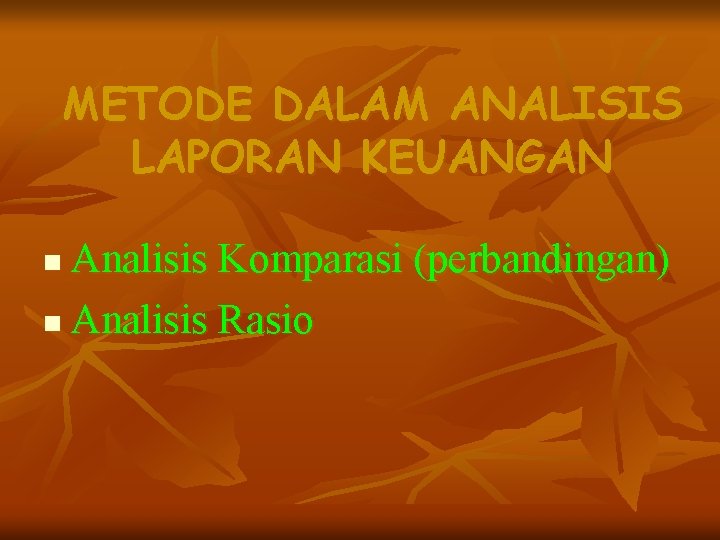 METODE DALAM ANALISIS LAPORAN KEUANGAN

- Analisis Komparasi (perbandingan)
- Analisis Rasio